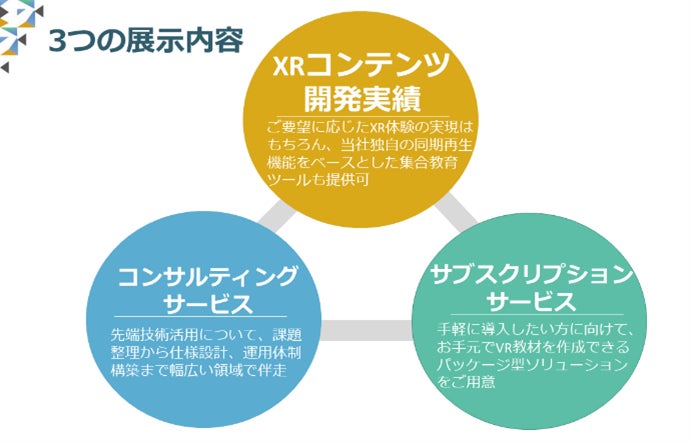 3つの展示内容

XRコンテンツ開発実績

ご要望に応じたXR体験の実現はもちろん、当社独自の同期再生機能をベースとした集合教育ツールも提供可

コンサルティングサービス

先端技術活用について、課題整理から仕様設計、運用体制構築まで幅広い領域で伴走

サブスクリプションサービス

手軽に導入したい方に向けて、お手元でVR教材を作成できるパッケージ型ソリューションをご用意